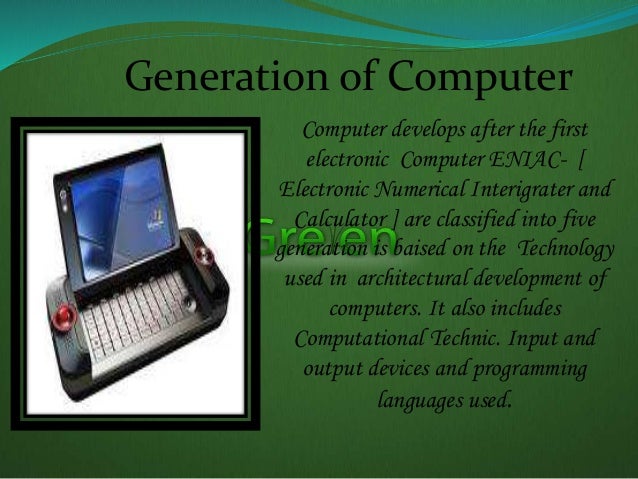 Generation of Computer

Computer develops after the first electronic Computer ENIAC- [ Electronic Numerical Interigrater and Calculator ] are classified into five generation is baised on the Technology used in architectural development of computers. It also includes Computational Technic. Input and output devices and programming languages used.

Green